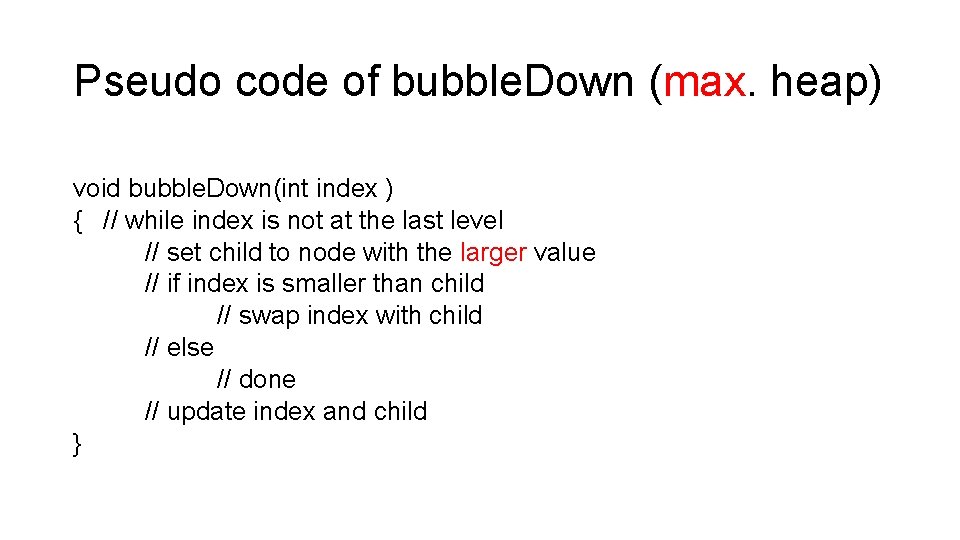 Pseudo code of bubbleDown (max. heap)

void bubbleDown(int index )
{ // while index is not at the last level
// set child to node with the larger value
// if index is smaller than child
// swap index with child
// else
// done
// update index and child
}